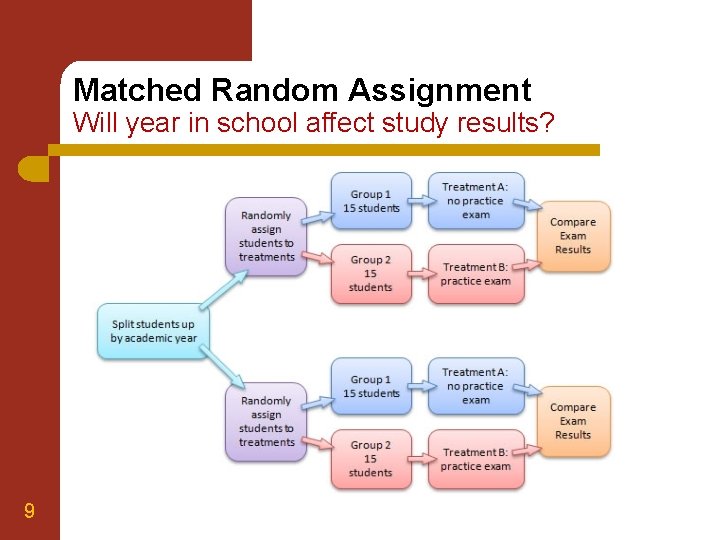 Matched Random Assignment
Will year in school affect study results?

Split students up by academic year

Randomly assign students to treatments

Group 1 15 students

Treatment A: no practice exam

Group 2 15 students

Treatment B: practice exam

Compare Exam Results

Randomly assign students to treatments

Group 1 15 students

Treatment A: no practice exam

Group 2 15 students

Treatment B: practice exam

Compare Exam Results

9